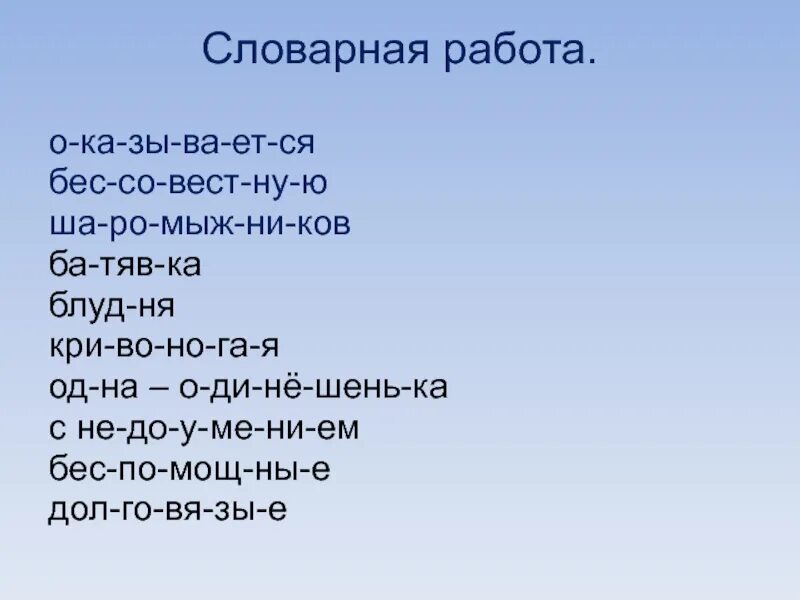 Словарная работа.

о-ка-зы-ва-ет-ся
бес-со-вест-ну-ю
ша-ро-мыж-ни-ков
ба-тяв-ка
блуд-ня
кри-во-но-га-я
од-на – о-ди-нё-шень-ка
с не-до-у-ме-ни-ем
бес-по-мощ-ны-е
дол-го-вя-зы-е